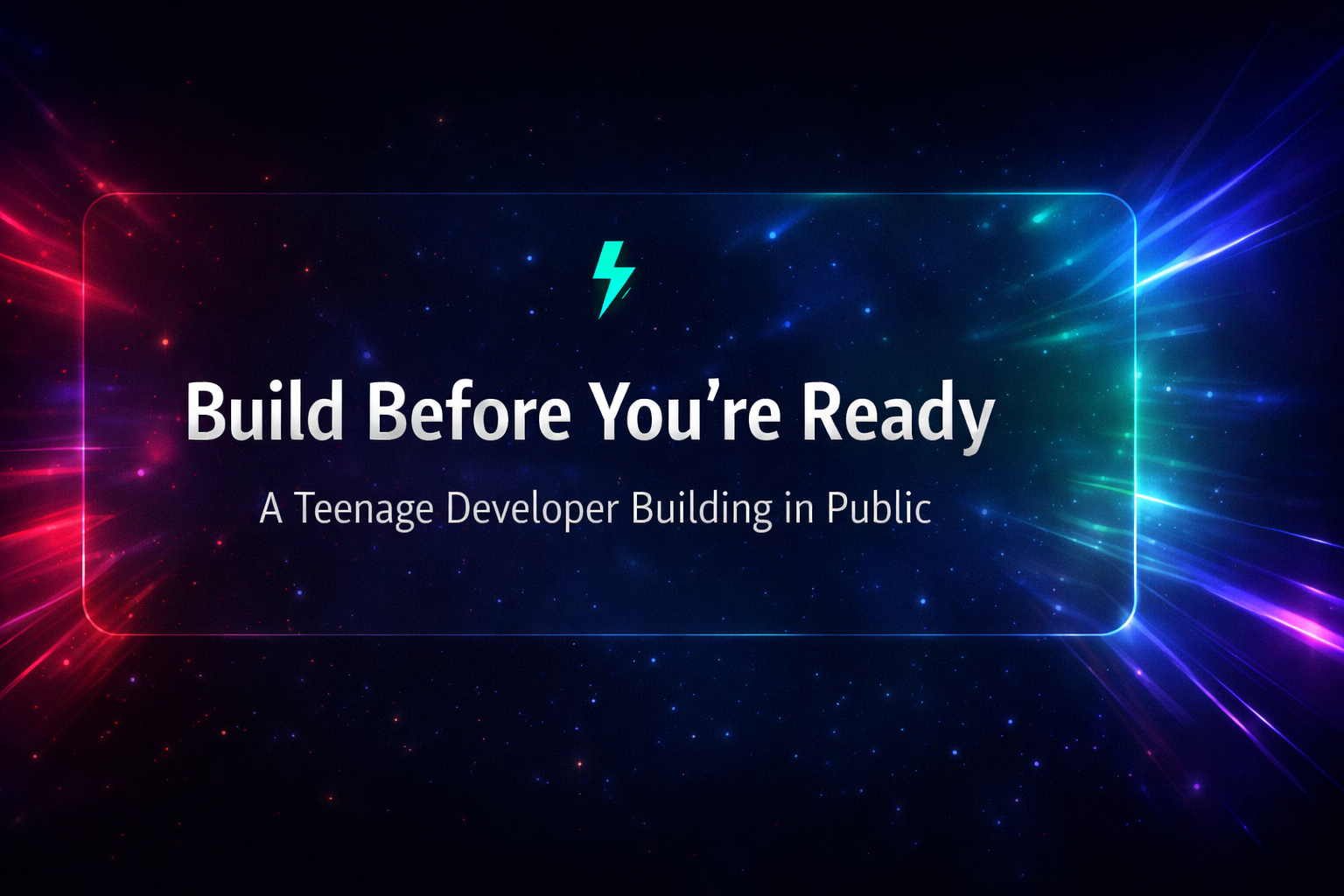 Build Before You’re Ready

A Teenage Developer Building in Public